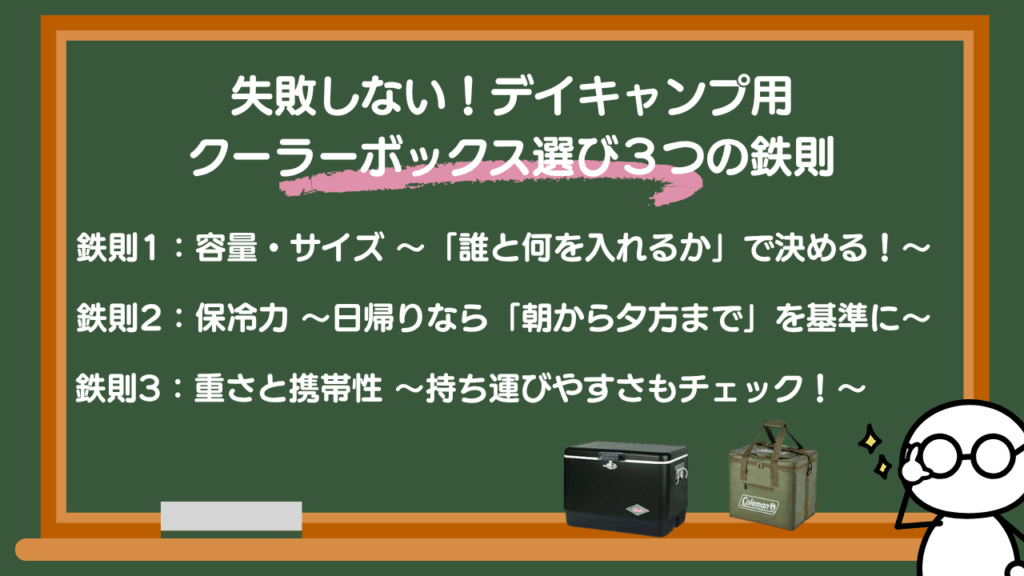 失敗しない！デイキャンプ用
クーラーボックス選び３つの鉄則

鉄則１：容量・サイズ ～「誰と何を入れるか」で決める！～

鉄則２：保冷力 ～日帰りなら「朝から夕方まで」を基準に～

鉄則３：重さと携帯性 ～持ち運びやすさもチェック！～

Coleman